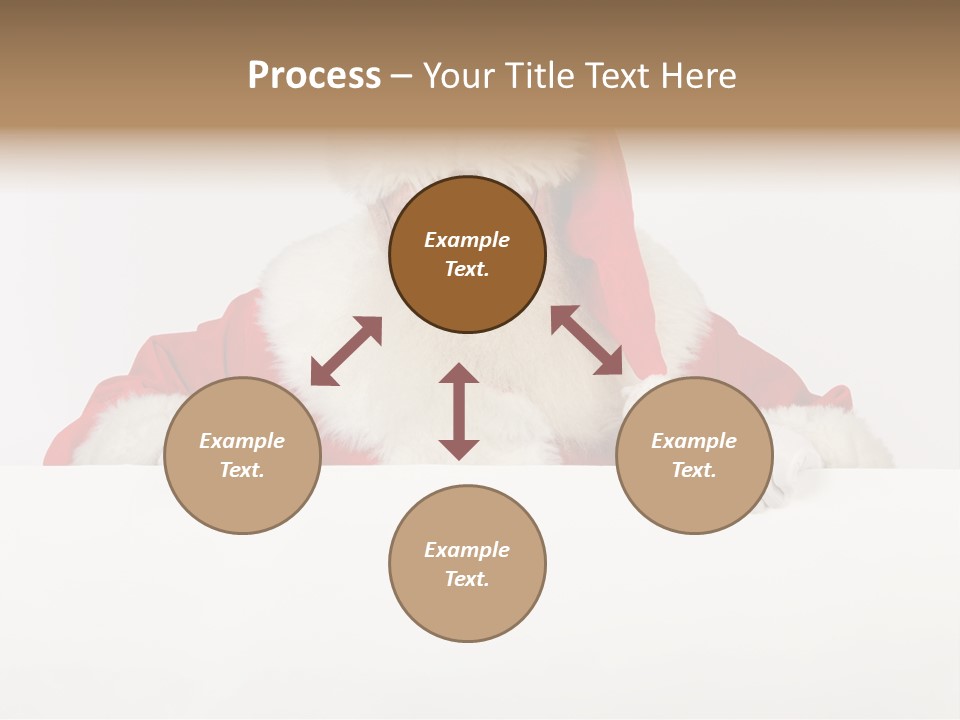 Process – Your Title Text Here

Example Text.

Example Text.

Example Text.

Example Text.